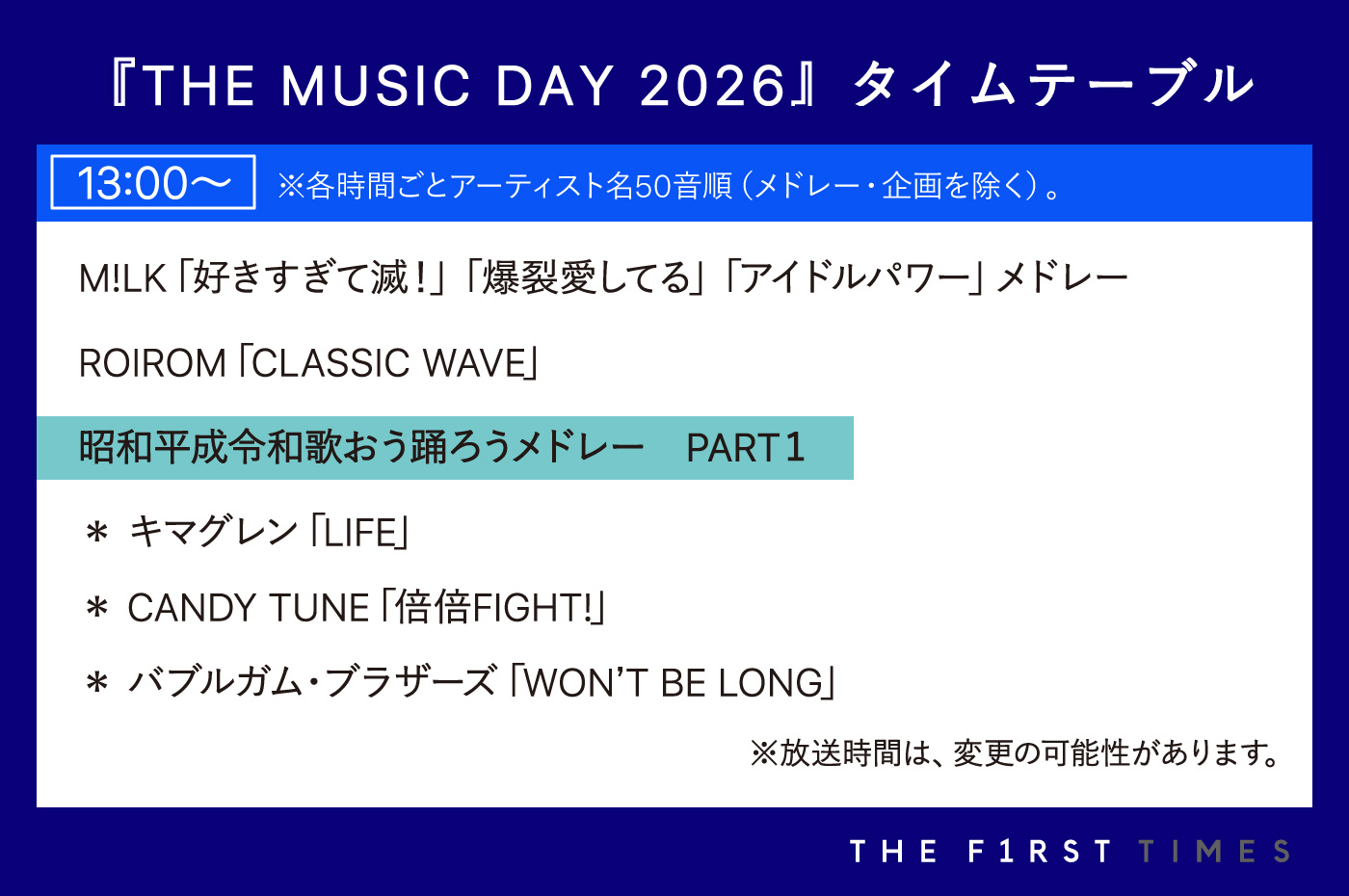 『THE MUSIC DAY 2026』タイムテーブル

13:00〜 ※各時間ごとアーティスト名50音順（メドレー・企画を除く）。

M!LK「好きすぎて滅！」「爆裂愛してる」「アイドルパワー」メドレー

ROIROM「CLASSIC WAVE」

昭和平成令和歌おう踊ろうメドレー　PART1

＊ キマグレン「LIFE」

＊ CANDY TUNE「倍倍FIGHT!」

＊ バブルガム・ブラザーズ「WON'T BE LONG」

※放送時間は、変更の可能性があります。

THE F1RST TIMES